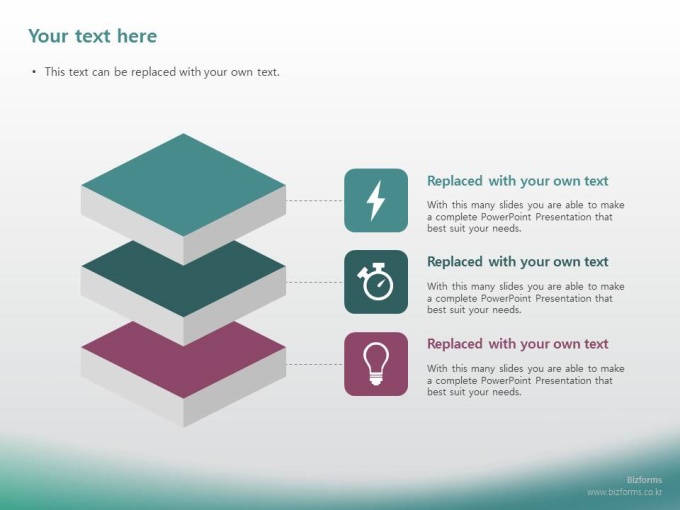 Your text here

• This text can be replaced with your own text.

Replaced with your own text

With this many slides you are able to make a complete PowerPoint Presentation that best suit your needs.

Replaced with your own text

With this many slides you are able to make a complete PowerPoint Presentation that best suit your needs.

Replaced with your own text

With this many slides you are able to make a complete PowerPoint Presentation that best suit your needs.

Bizforms
www.bizforms.co.kr